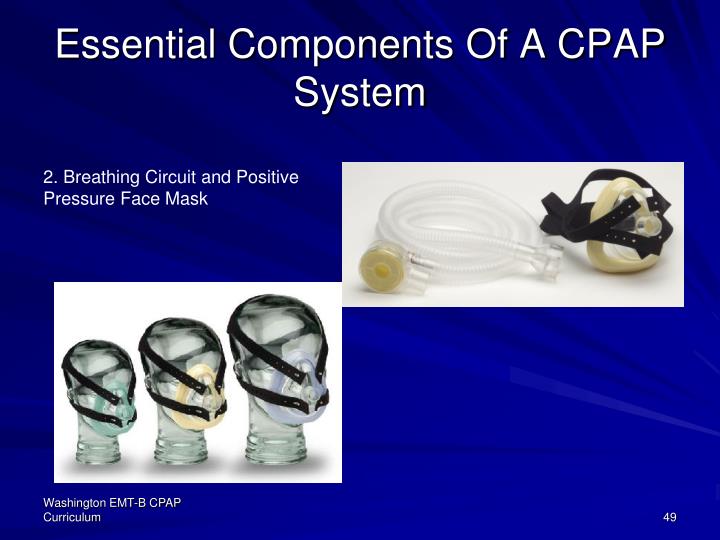 Essential Components Of A CPAP System

2. Breathing Circuit and Positive Pressure Face Mask

Washington EMT-B CPAP
Curriculum

49